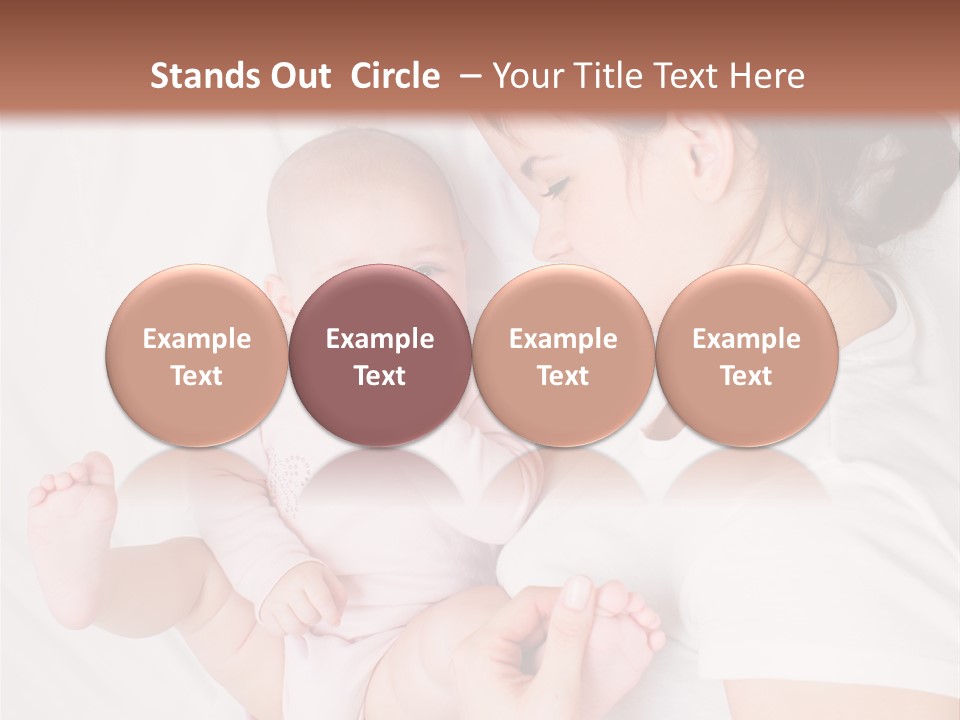 Stands Out Circle – Your Title Text Here

Example Text

Example Text

Example Text

Example Text